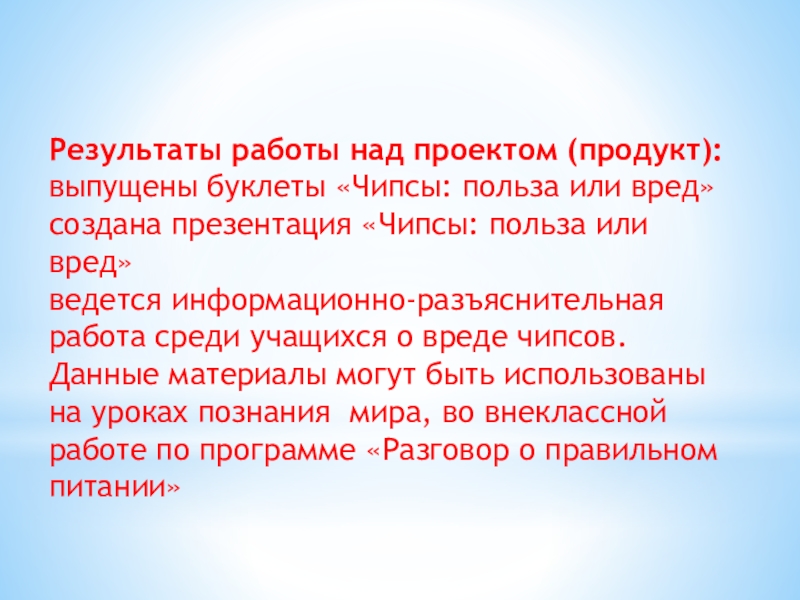 Результаты работы над проектом (продукт):
выпущены буклеты «Чипсы: польза или вред»
создана презентация «Чипсы: польза или вред»
ведется информационно-разъяснительная работа среди учащихся о вреде чипсов.
Данные материалы могут быть использованы на уроках познания  мира, во внеклассной работе по программе «Разговор о правильном питании»